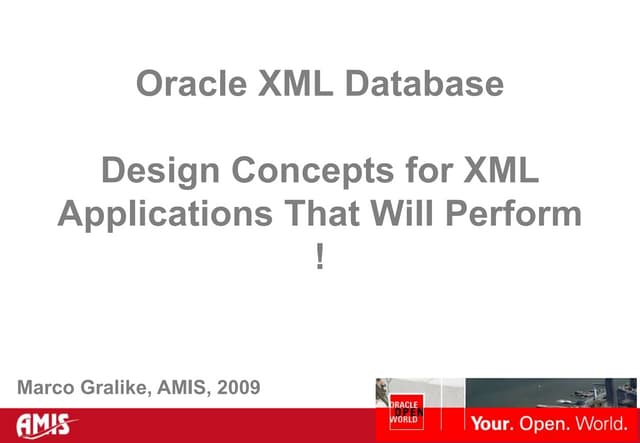 Oracle XML Database

Design Concepts for XML Applications That Will Perform !

Marco Gralike, AMIS, 2009

AMIS

ORACLE OPEN WORLD

Your. Open. World.